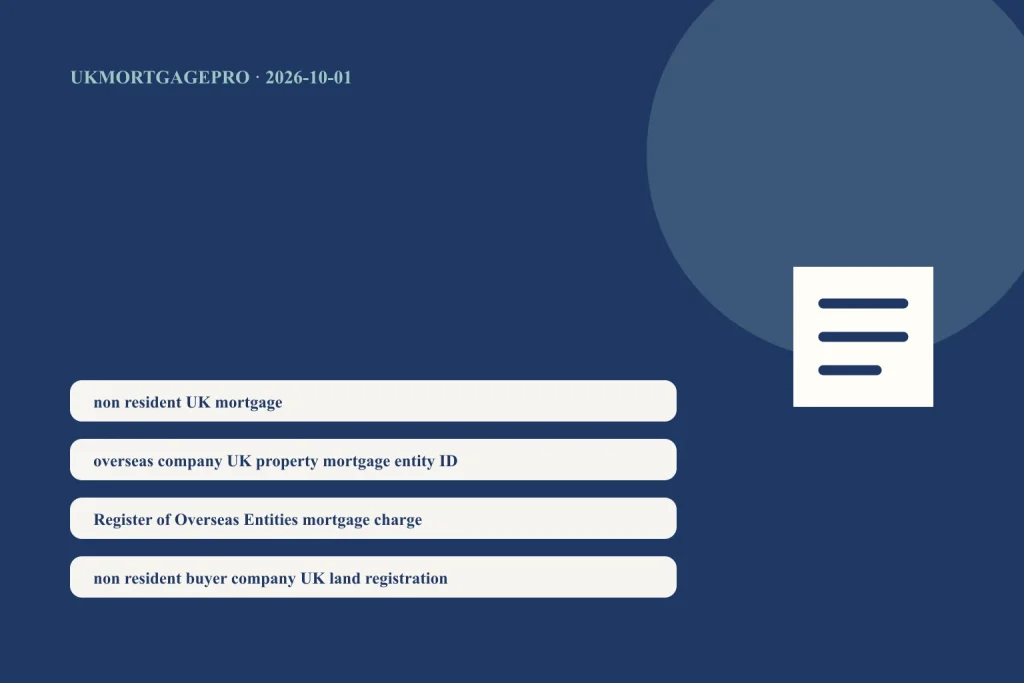 UKMORTGAGEPRO · 2026-10-01

non resident UK mortgage

overseas company UK property mortgage entity ID

Register of Overseas Entities mortgage charge

non resident buyer company UK land registration